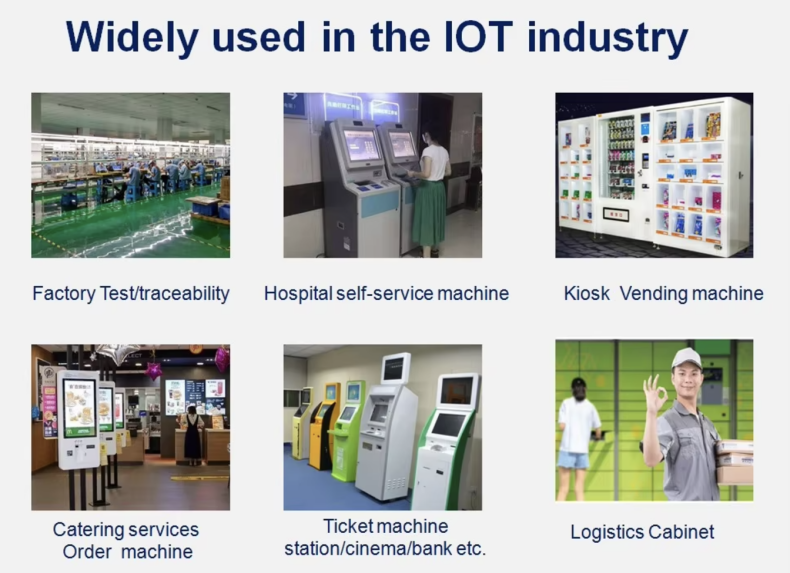 Widely used in the IOT industry

Factory Test/traceability

Hospital self-service machine

Kiosk  Vending machine

Catering services
Order  machine

Ticket machine
station/cinema/bank etc.

Logistics Cabinet